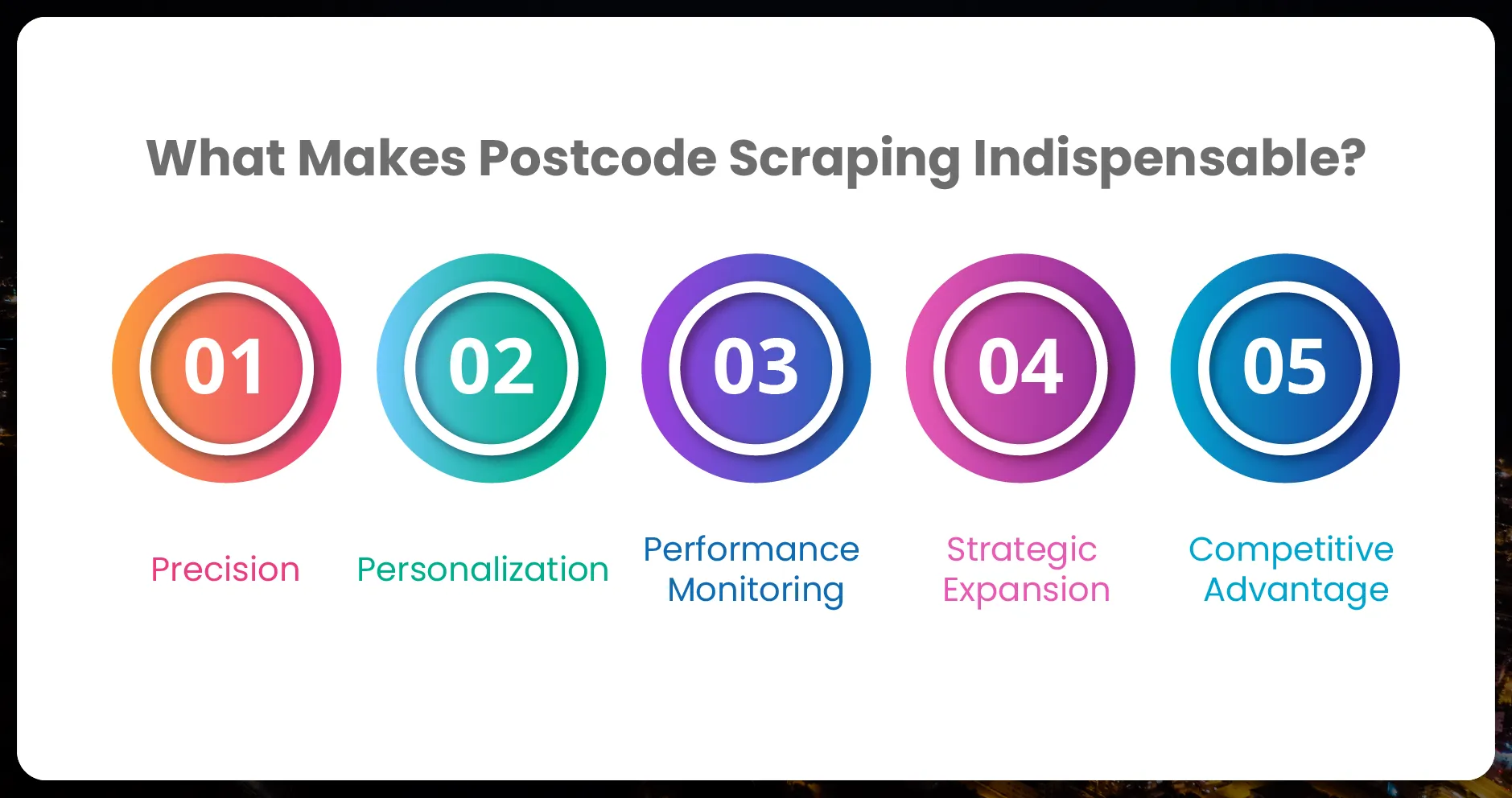 What Makes Postcode Scraping Indispensable?

01

Precision

02

Personalization

03

Performance Monitoring

04

Strategic Expansion

05

Competitive Advantage